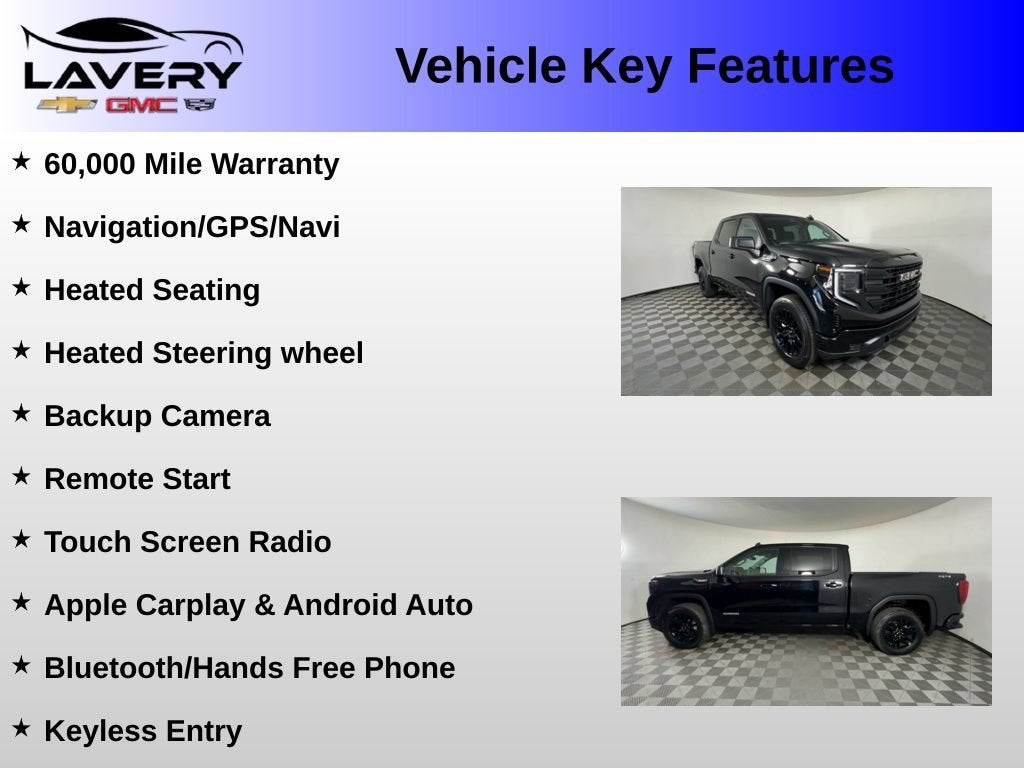 LAVERY
GMC

Vehicle Key Features

★ 60,000 Mile Warranty
★ Navigation/GPS/Navi
★ Heated Seating
★ Heated Steering wheel
★ Backup Camera
★ Remote Start
★ Touch Screen Radio
★ Apple Carplay & Android Auto
★ Bluetooth/Hands Free Phone
★ Keyless Entry